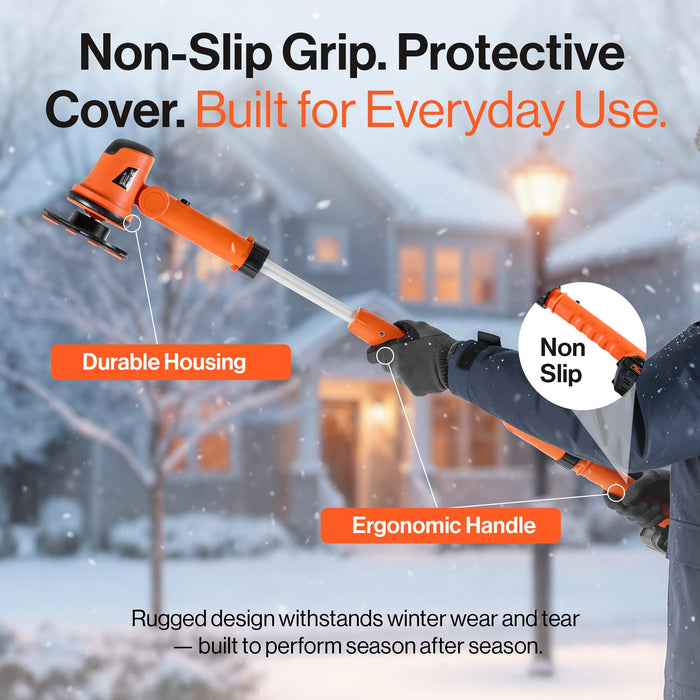 Non-Slip Grip. Protective Cover. Built for Everyday Use.

Durable Housing

Non Slip

Ergonomic Handle

Rugged design withstands winter wear and tear — built to perform season after season.